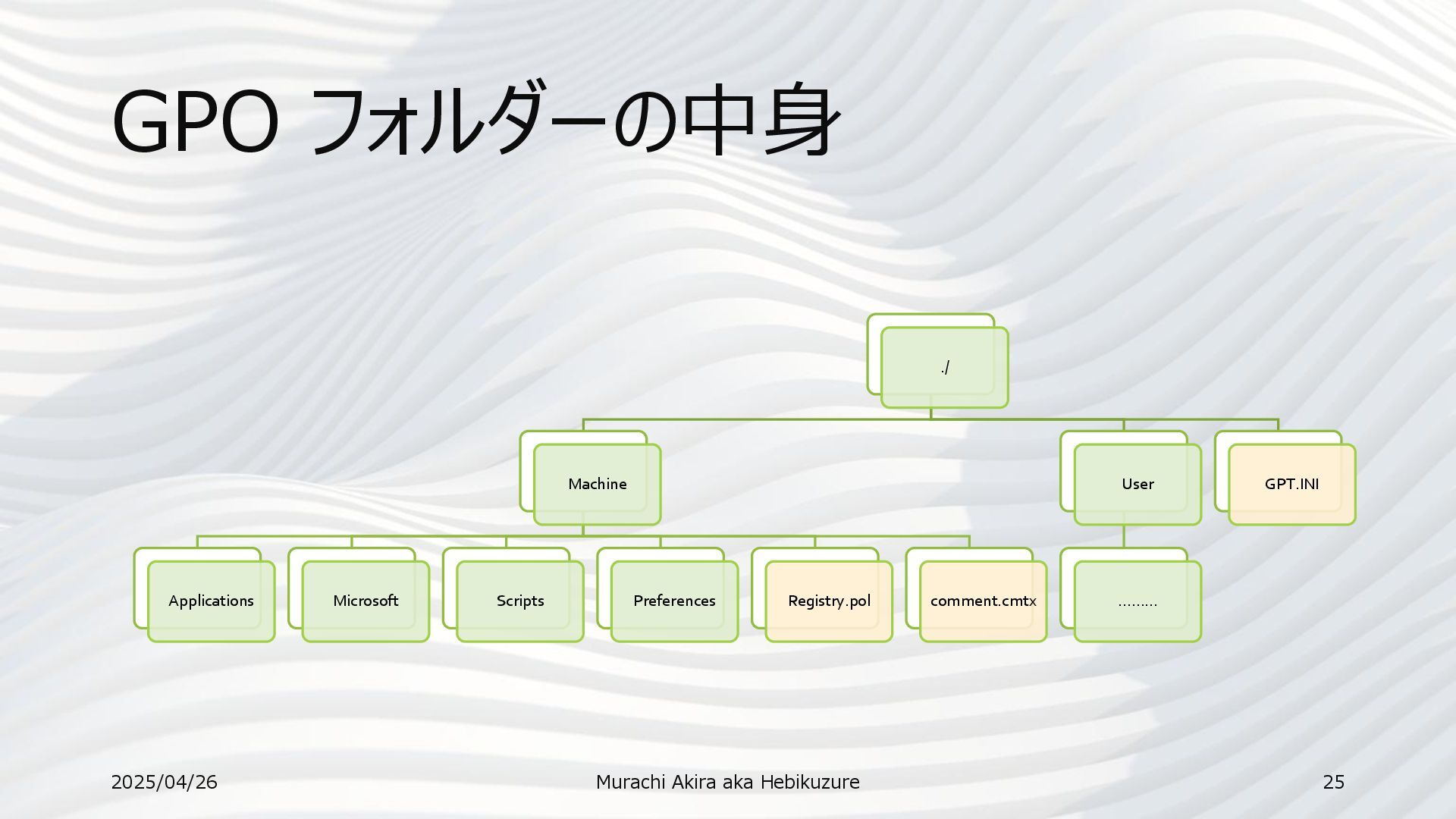 GPO フォルダーの中身

./

Machine

User

GPT.INI

Applications

Microsoft

Scripts

Preferences

Registry.pol

comment.cmtx

………

2025/04/26

Murachi Akira aka Hebikuzure

25